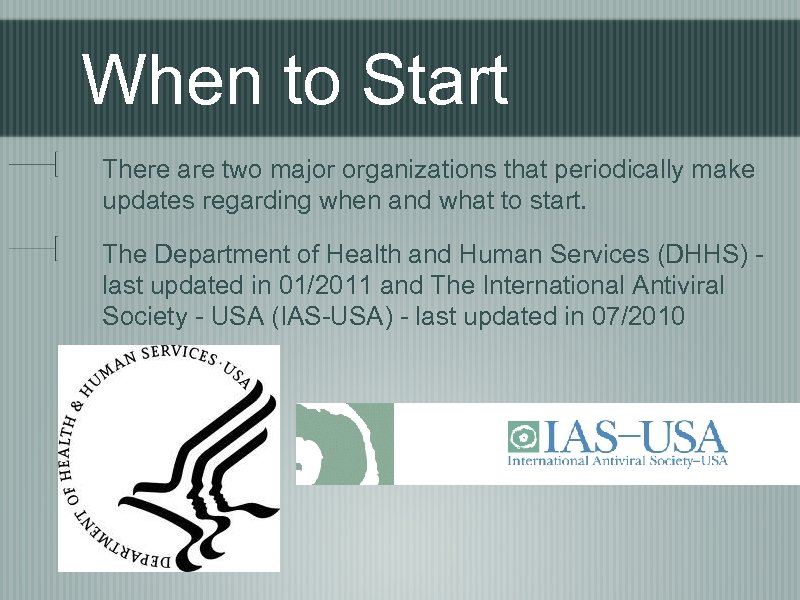 When to Start

There are two major organizations that periodically make updates regarding when and what to start.

The Department of Health and Human Services (DHHS) - last updated in 01/2011 and The International Antiviral Society - USA (IAS-USA) - last updated in 07/2010

DEPARTMENT OF HEALTH & HUMAN SERVICES · USA

IAS–USA
International Antiviral Society–USA